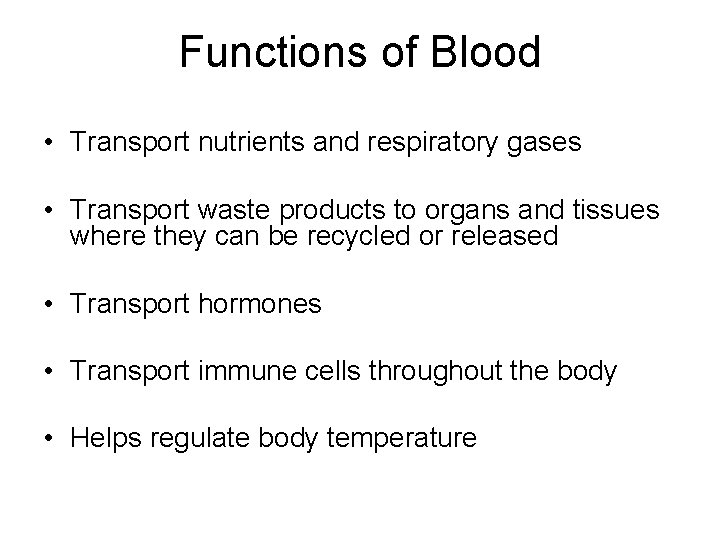 Functions of Blood

• Transport nutrients and respiratory gases

• Transport waste products to organs and tissues where they can be recycled or released

• Transport hormones

• Transport immune cells throughout the body

• Helps regulate body temperature